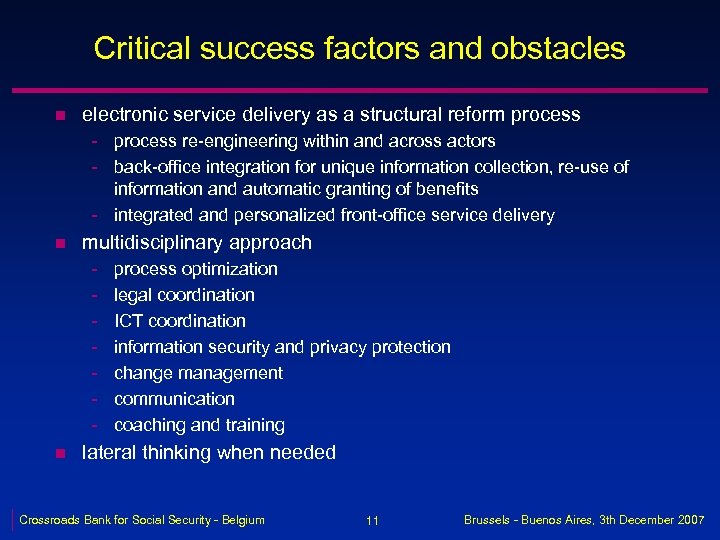 Critical success factors and obstacles

- electronic service delivery as a structural reform process
  - process re-engineering within and across actors
  - back-office integration for unique information collection, re-use of information and automatic granting of benefits
  - integrated and personalized front-office service delivery
- multidisciplinary approach
  - process optimization
  - legal coordination
  - ICT coordination
  - information security and privacy protection
  - change management
  - communication
  - coaching and training
- lateral thinking when needed

Crossroads Bank for Social Security - Belgium 11 Brussels - Buenos Aires, 3th December 2007